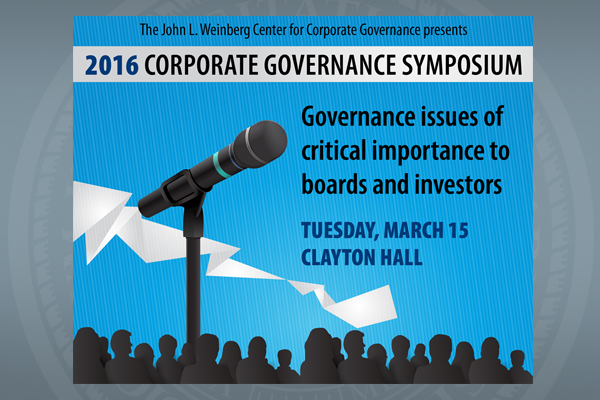 The John L. Weinberg Center for Corporate Governance presents

2016 CORPORATE GOVERNANCE SYMPOSIUM

Governance issues of critical importance to boards and investors

TUESDAY, MARCH 15
CLAYTON HALL